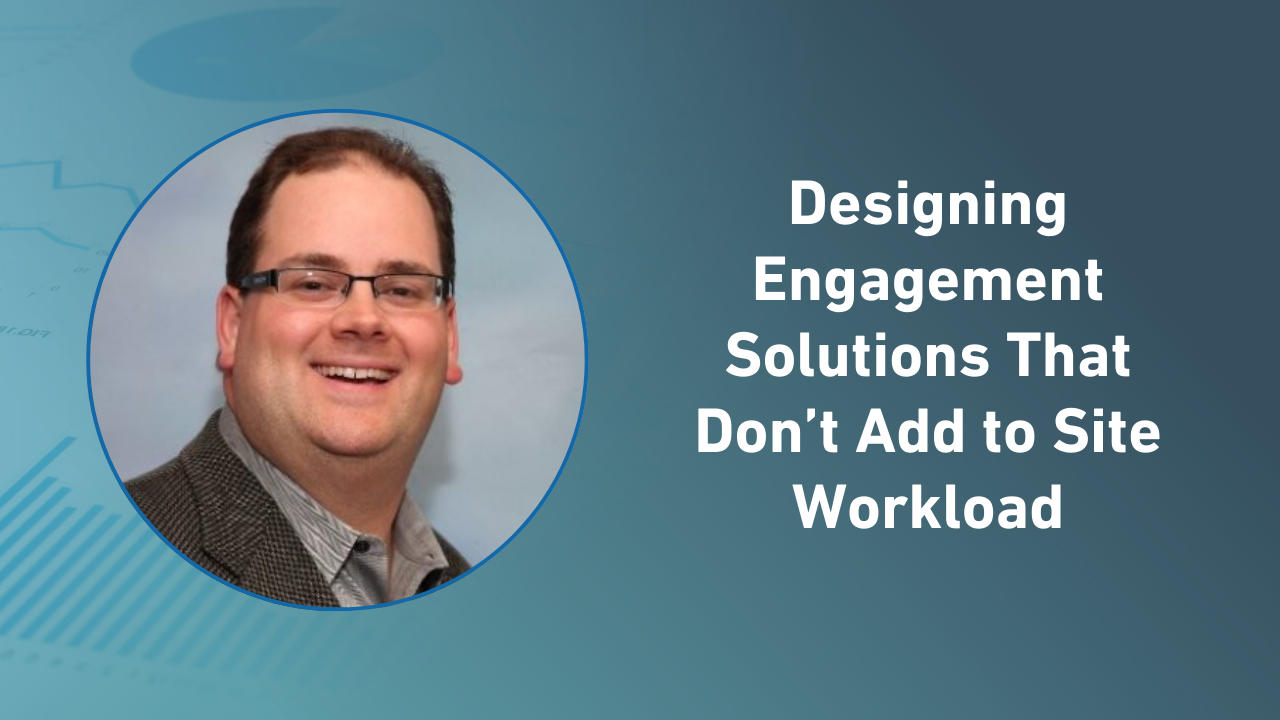 Designing Engagement Solutions That Don’t Add to Site Workload